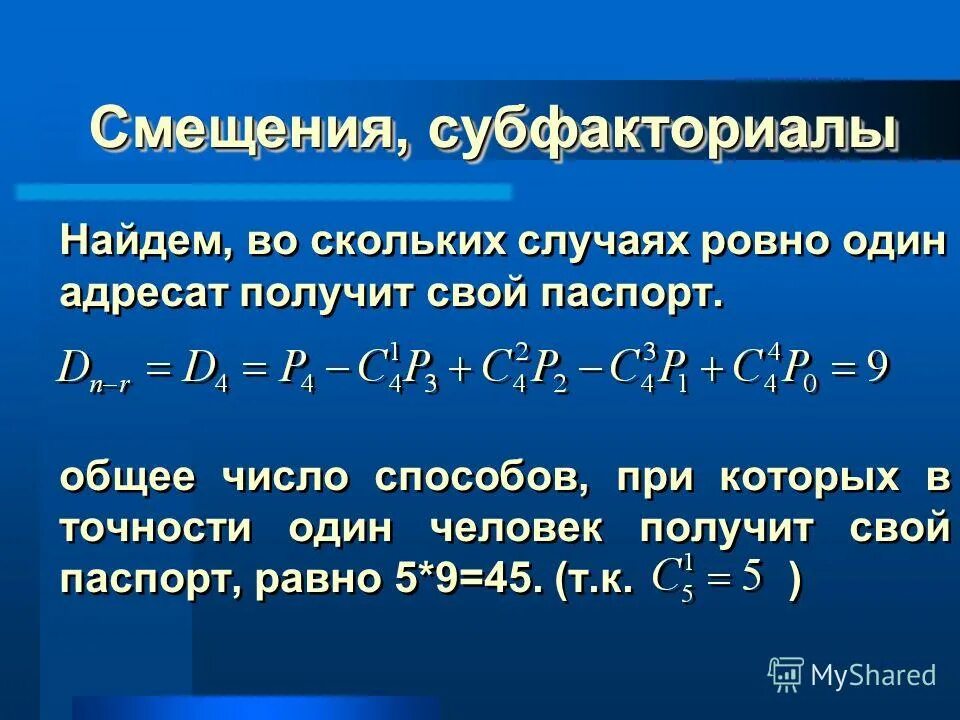 Смещения, субфакториалы

Найдем, во скольких случаях ровно один адресат получит свой паспорт.

$D_{n-r} = D_4 = P_4 - C_4^1 P_3 + C_4^2 P_2 - C_4^3 P_1 + C_4^4 P_0 = 9$

общее число способов, при которых в точности один человек получит свой паспорт, равно 5*9=45. (т.к. $C_5^1 = 5$ )

MyShared